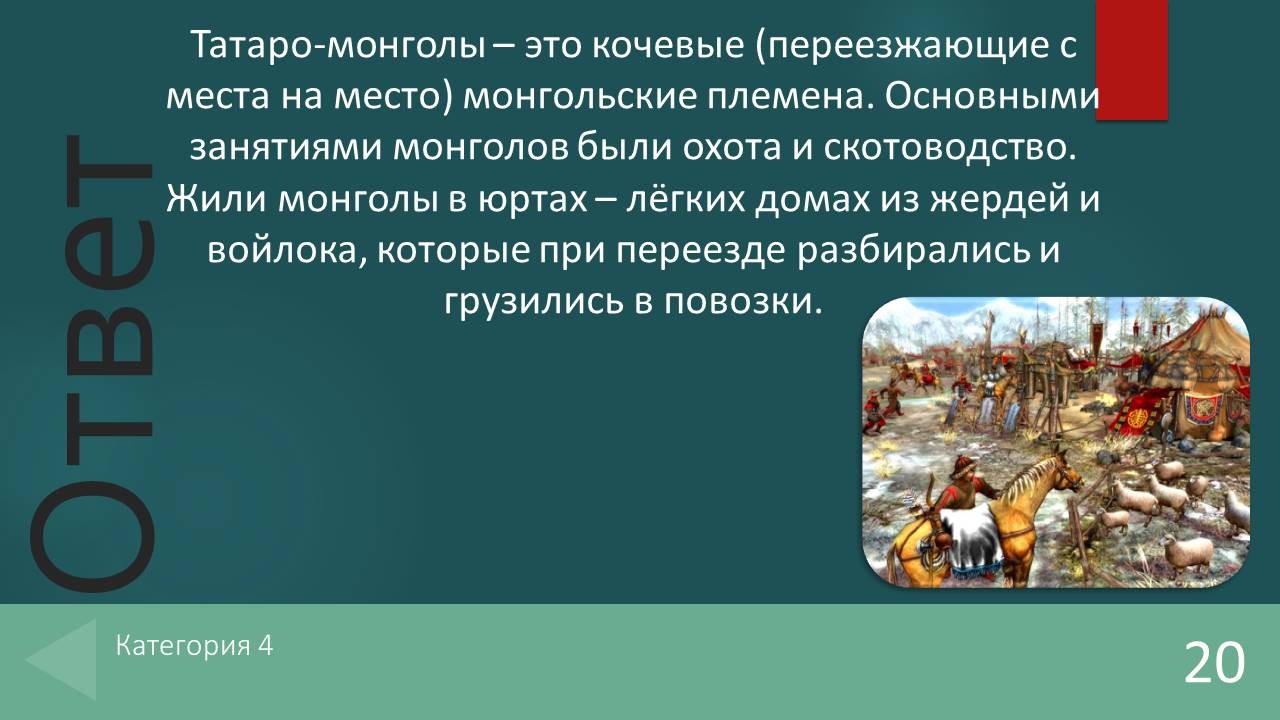 Ответ

Татаро-монголы – это кочевые (переезжающие с места на место) монгольские племена. Основными занятиями монголов были охота и скотоводство. Жили монголы в юртах – лёгких домах из жердей и войлока, которые при переезде разбирались и грузились в повозки.

Категория 4

20